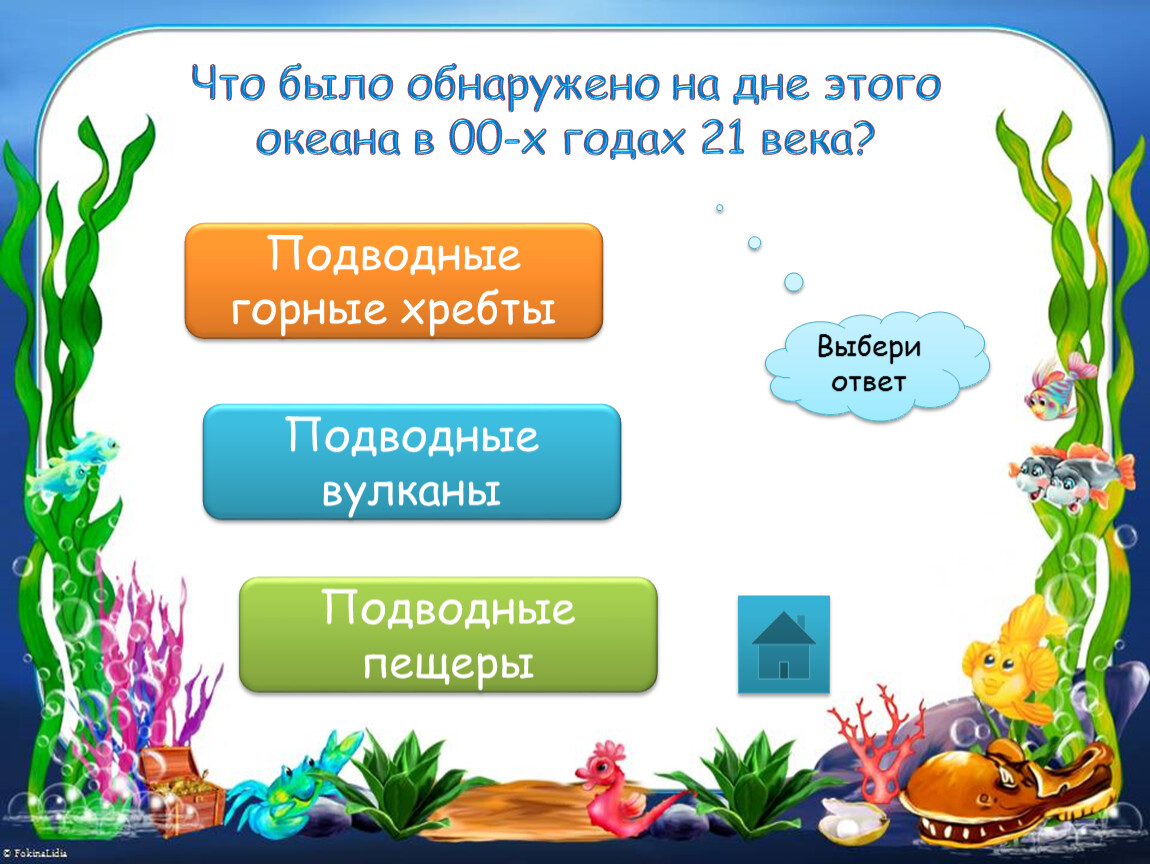 Что было обнаружено на дне этого океана в 00-х годах 21 века?

Подводные горные хребты

Выбери ответ

Подводные вулканы

Подводные пещеры

© FokinaLidia